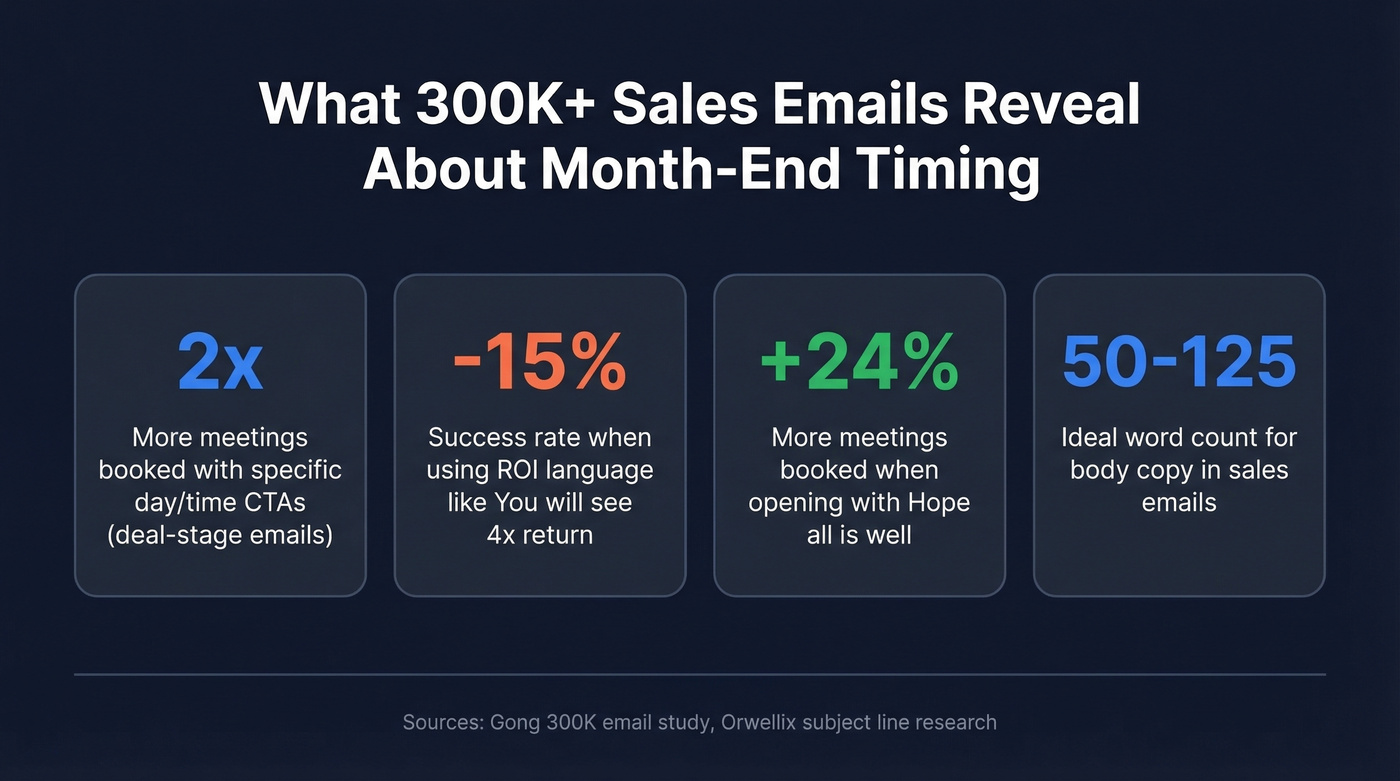 What 300K+ Sales Emails Reveal About Month-End Timing

2x

More meetings booked with specific day/time CTAs (deal-stage emails)

-15%

Success rate when using ROI language like You will see 4x return

+24%

More meetings booked when opening with Hope all is well

50-125

Ideal word count for body copy in sales emails

Sources: Gong 300K email study, Orwellix subject line research